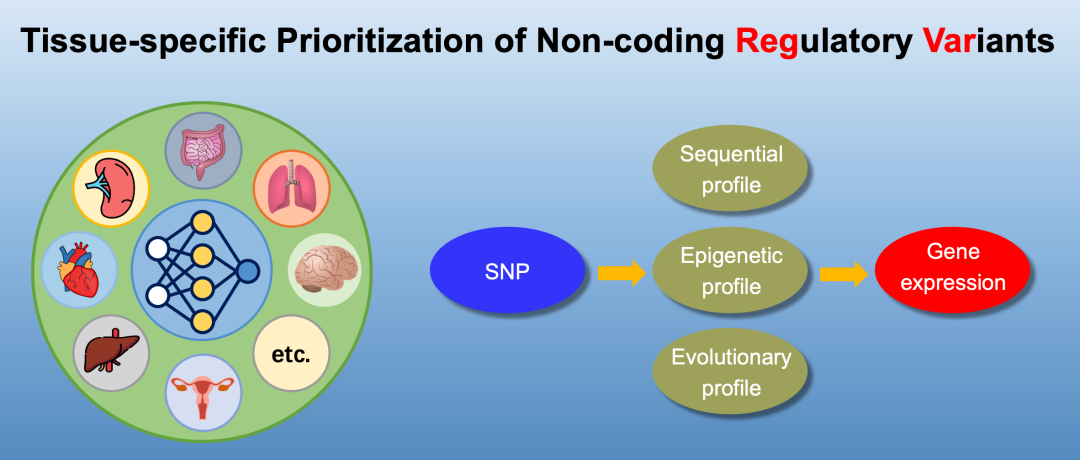 Tissue-specific Prioritization of Non-coding Regulatory Variants

etc.

SNP

Sequential profile

Epigenetic profile

Evolutionary profile

Gene expression